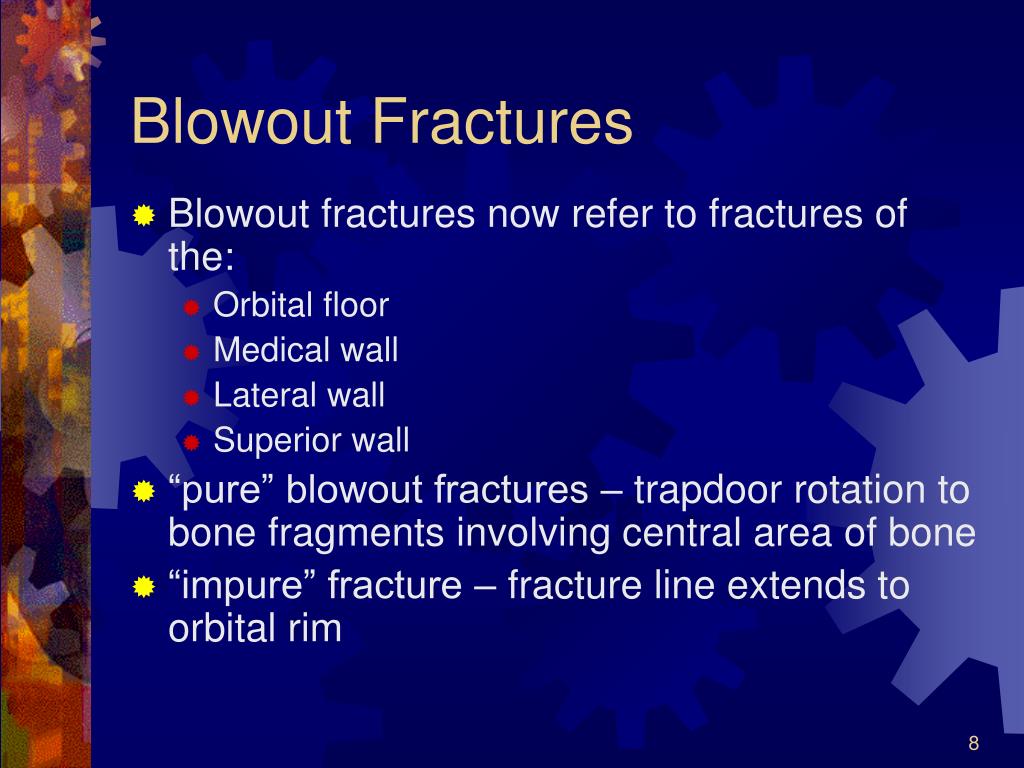 Blowout Fractures

Blowout fractures now refer to fractures of the:

Orbital floor

Medical wall

Lateral wall

Superior wall

“pure” blowout fractures – trapdoor rotation to bone fragments involving central area of bone

“impure” fracture – fracture line extends to orbital rim

8